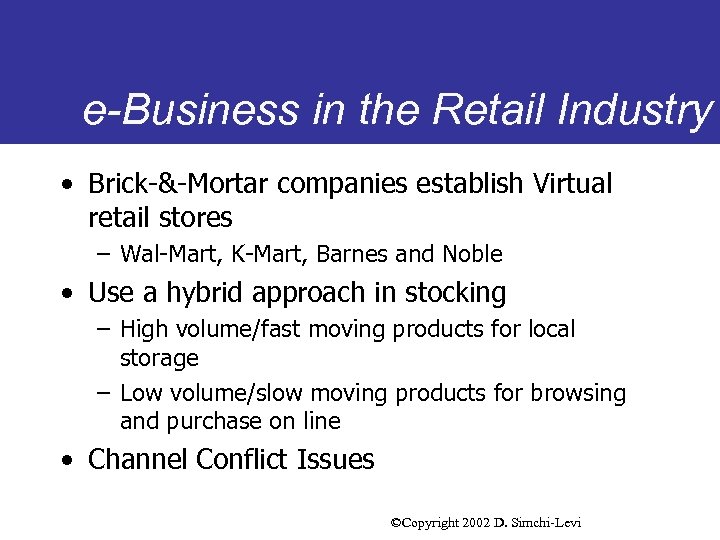 e-Business in the Retail Industry

• Brick-&-Mortar companies establish Virtual retail stores
– Wal-Mart, K-Mart, Barnes and Noble
• Use a hybrid approach in stocking
– High volume/fast moving products for local storage
– Low volume/slow moving products for browsing and purchase on line
• Channel Conflict Issues

©Copyright 2002 D. Simchi-Levi